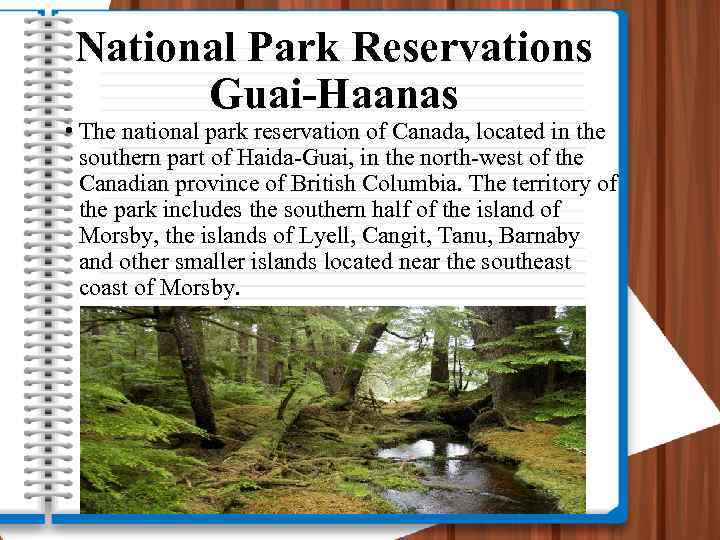 National Park Reservations Guai-Haanas

• The national park reservation of Canada, located in the southern part of Haida-Guai, in the north-west of the Canadian province of British Columbia. The territory of the park includes the southern half of the island of Morsby, the islands of Lyell, Cangit, Tanu, Barnaby and other smaller islands located near the southeast coast of Morsby.